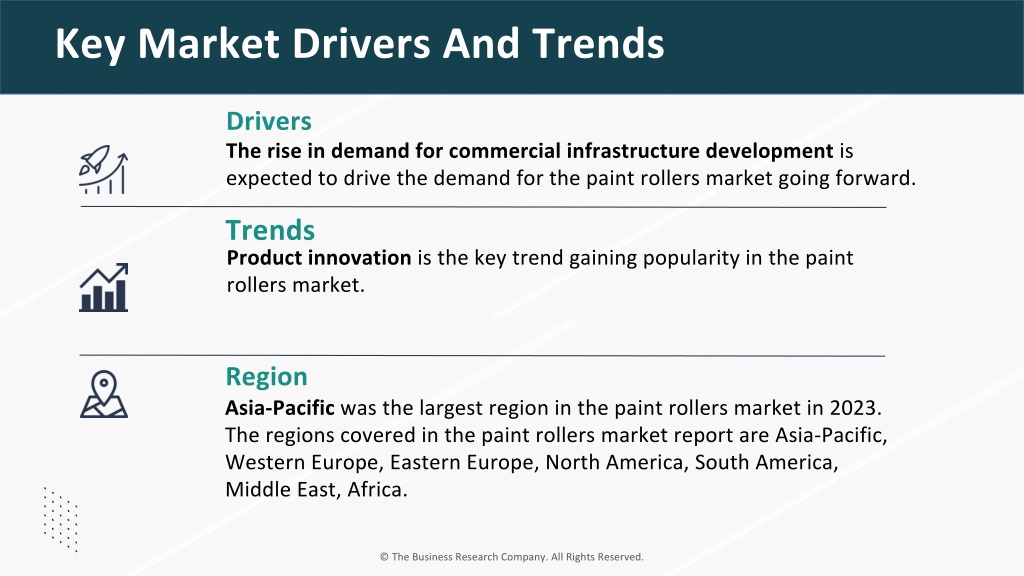 Key Market Drivers And Trends

Drivers
The rise in demand for commercial infrastructure development is expected to drive the demand for the paint rollers market going forward.

Trends
Product innovation is the key trend gaining popularity in the paint rollers market.

Region
Asia-Pacific was the largest region in the paint rollers market in 2023. The regions covered in the paint rollers market report are Asia-Pacific, Western Europe, Eastern Europe, North America, South America, Middle East, Africa.

© The Business Research Company. All Rights Reserved.